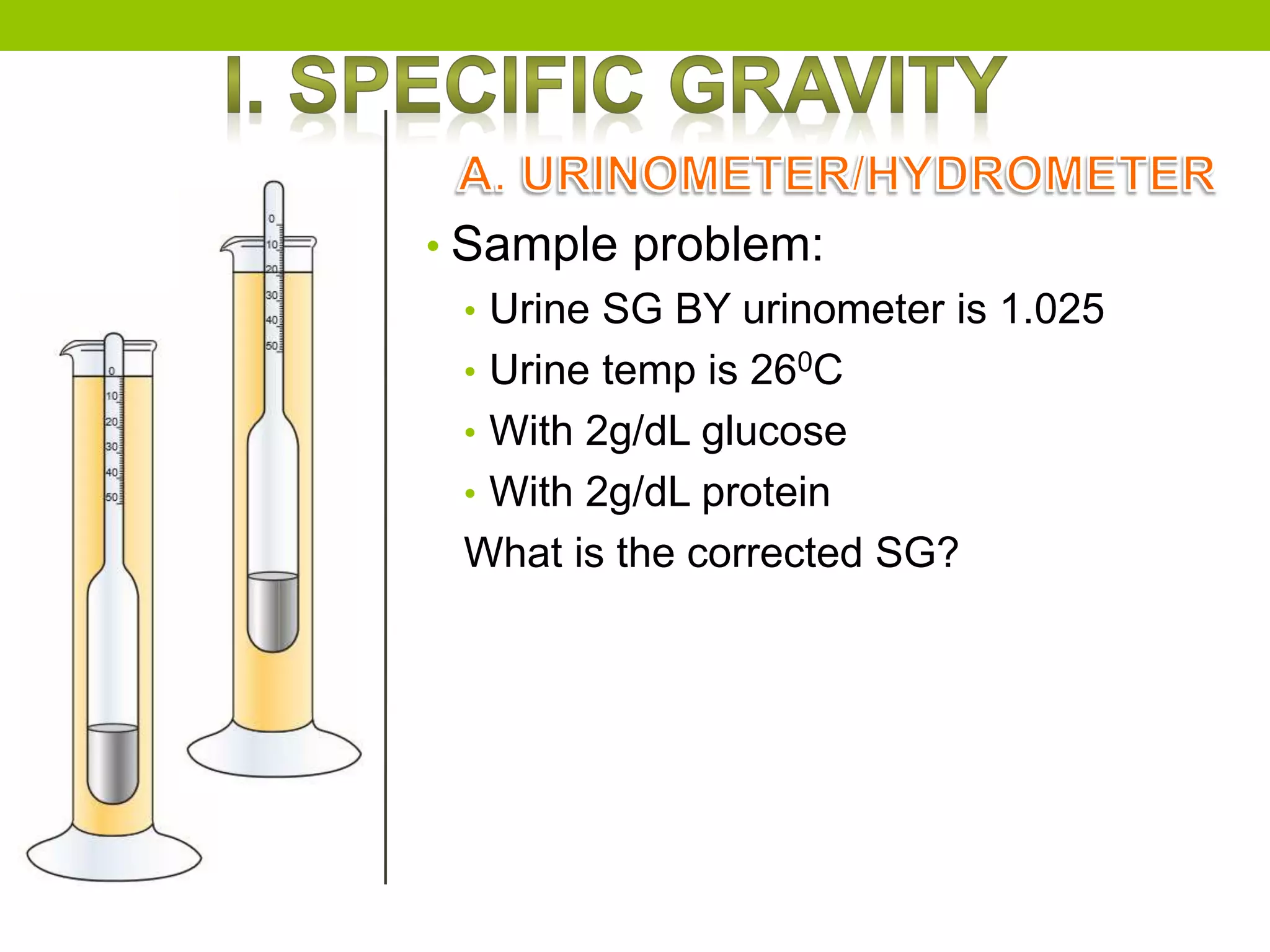 I. SPECIFIC GRAVITY

A. URINOMETER/HYDROMETER

• Sample problem:
• Urine SG BY urinometer is 1.025
• Urine temp is $26^0$C
• With 2g/dL glucose
• With 2g/dL protein
What is the corrected SG?

0
10
20
30
40
50

0
10
20
30
40
50